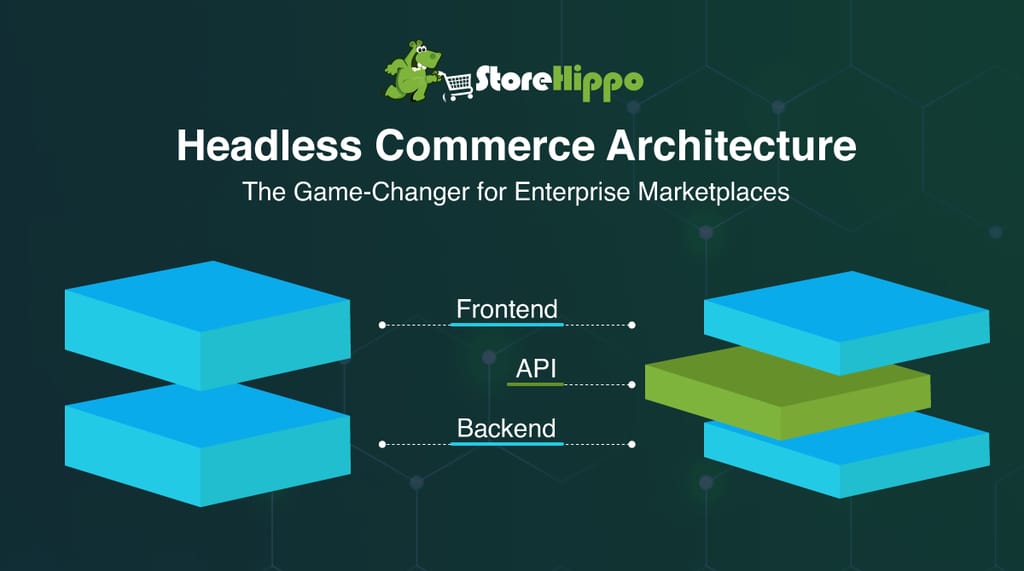 StoreHippo

Headless Commerce Architecture

The Game-Changer for Enterprise Marketplaces

Frontend

API

Backend